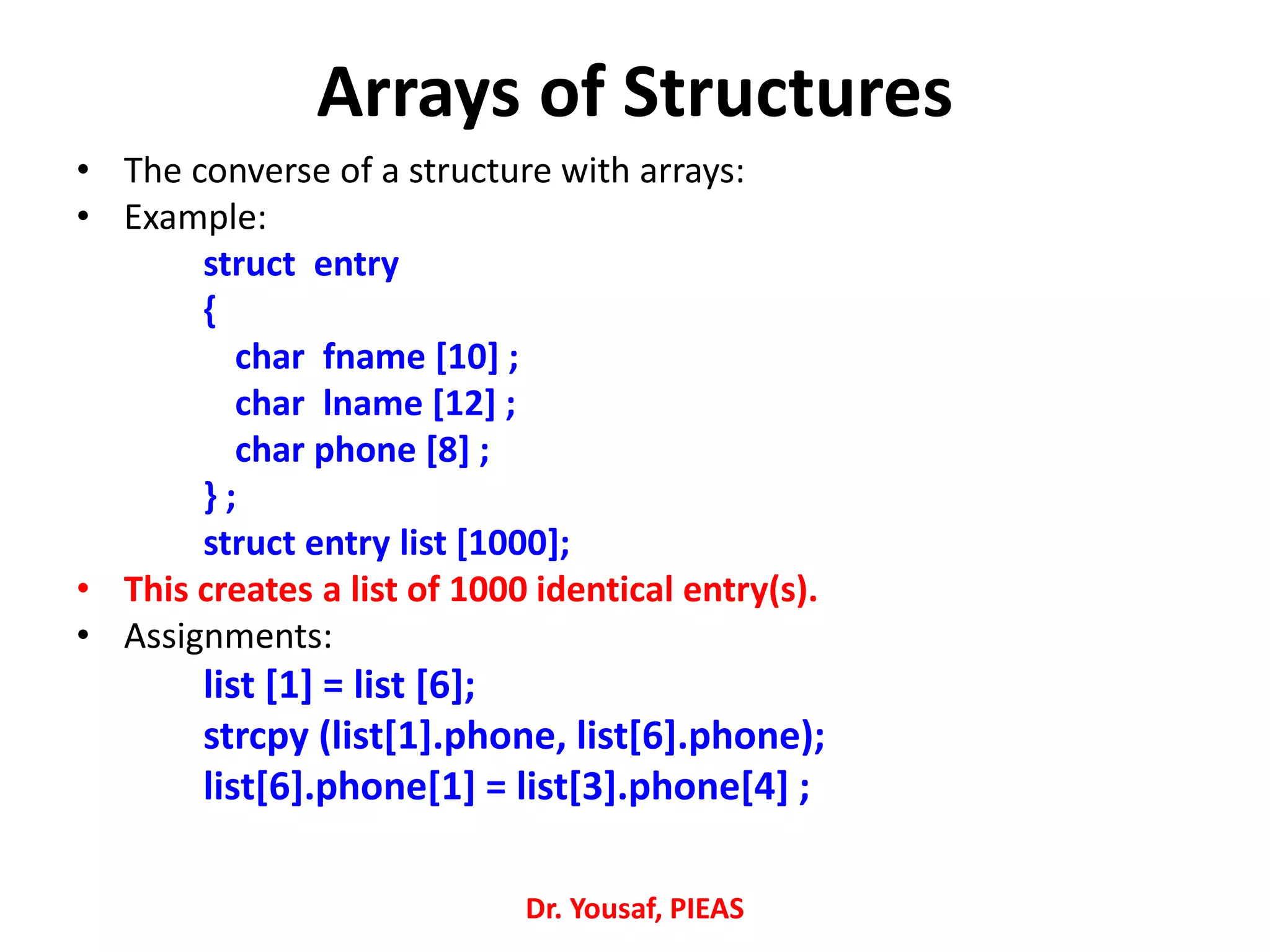 Arrays of Structures

• The converse of a structure with arrays:
• Example:

struct entry
{
char fname [10] ;
char lname [12] ;
char phone [8] ;
} ;
struct entry list [1000];

• This creates a list of 1000 identical entry(s).
• Assignments:

list [1] = list [6];
strcpy (list[1].phone, list[6].phone);
list[6].phone[1] = list[3].phone[4] ;

Dr. Yousaf, PIEAS